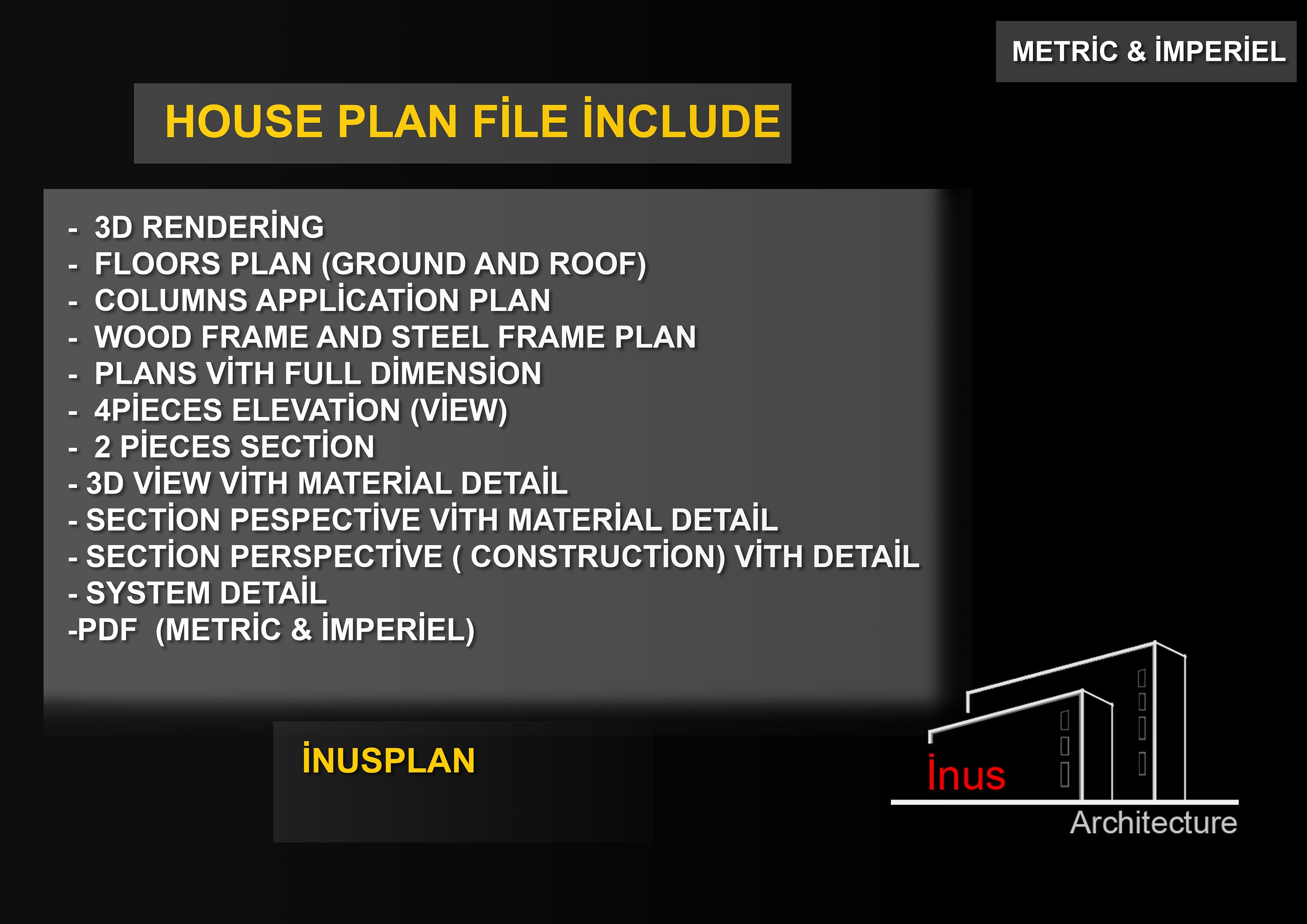 METRİC & İMPERİEL

HOUSE PLAN FİLE İNCLUDE

- 3D RENDERİNG
- FLOORS PLAN (GROUND AND ROOF)
- COLUMNS APPLİCATİON PLAN
- WOOD FRAME AND STEEL FRAME PLAN
- PLANS VİTH FULL DİMENSİON
- 4PİECES ELEVATİON (VİEW)
- 2 PİECES SECTİON
- 3D VİEW VİTH MATERİAL DETAİL
- SECTİON PESPECTİVE VİTH MATERİAL DETAİL
- SECTİON PERSPECTİVE ( CONSTRUCTİON) VİTH DETAİL
- SYSTEM DETAİL
-PDF (METRİC & İMPERİEL)

İNUSPLAN

İnus
Architecture